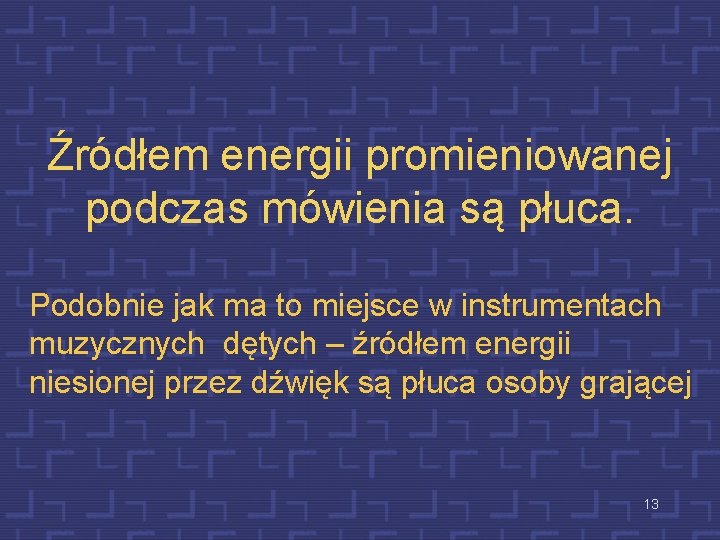 Źródłem energii promieniowanej podczas mówienia są płuca.

Podobnie jak ma to miejsce w instrumentach muzycznych  dętych – źródłem energii niesionej przez dźwięk są płuca osoby grającej

13